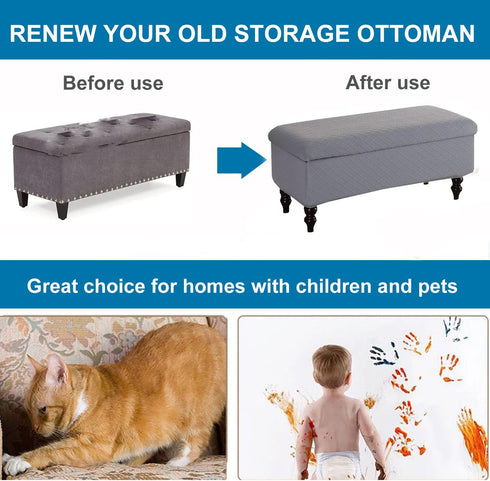 RENEW YOUR OLD STORAGE OTTOMAN

Before use

After use

Great choice for homes with children and pets